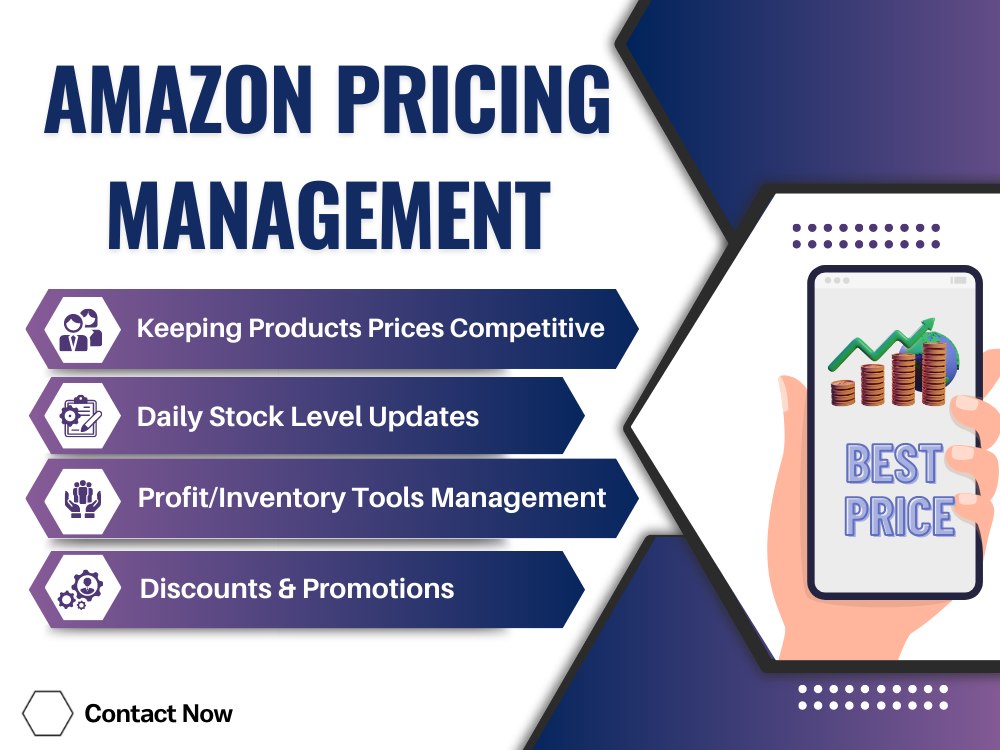 AMAZON PRICING MANAGEMENT

Keeping Products Prices Competitive

Daily Stock Level Updates

Profit/Inventory Tools Management

Discounts & Promotions

Contact Now

BEST PRICE